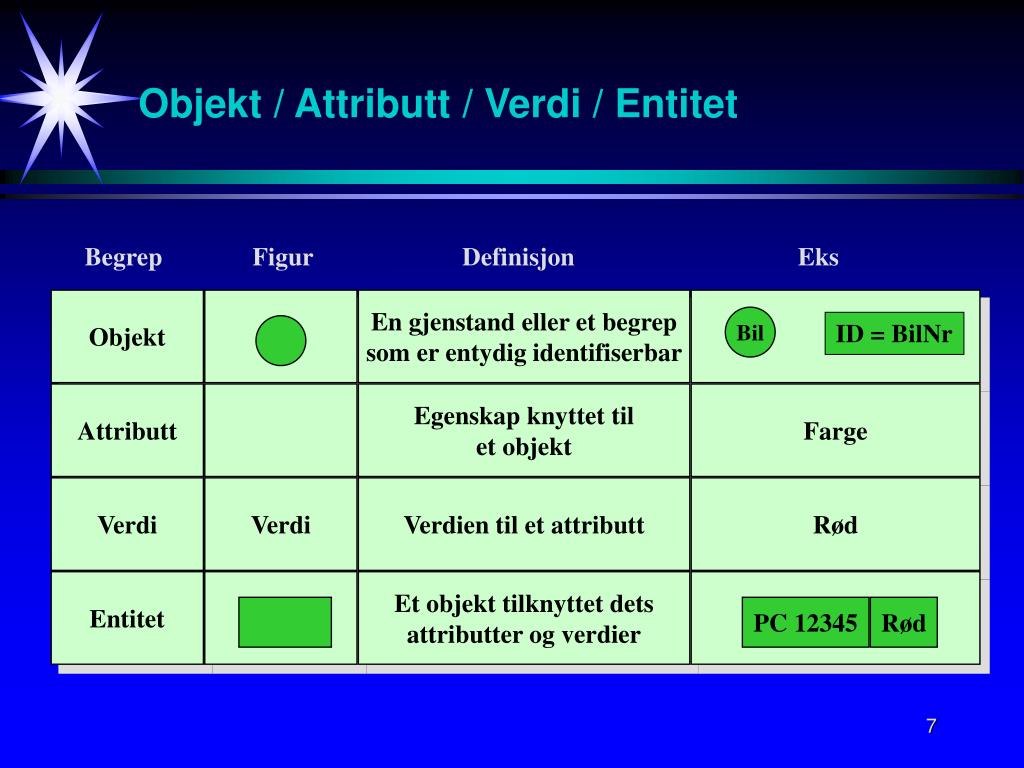 Objekt / Attributt / Verdi / Entitet

| Begrep | Figur | Definisjon | Eks |
|---|---|---|---|
| Objekt | | En gjenstand eller et begrep som er entydig identifiserbar | Bil ID = BilNr |
| Attributt | | Egenskap knyttet til et objekt | Farge |
| Verdi | Verdi | Verdien til et attributt | Rød |
| Entitet | | Et objekt tilknyttet dets attributter og verdier | PC 12345 Rød |

7